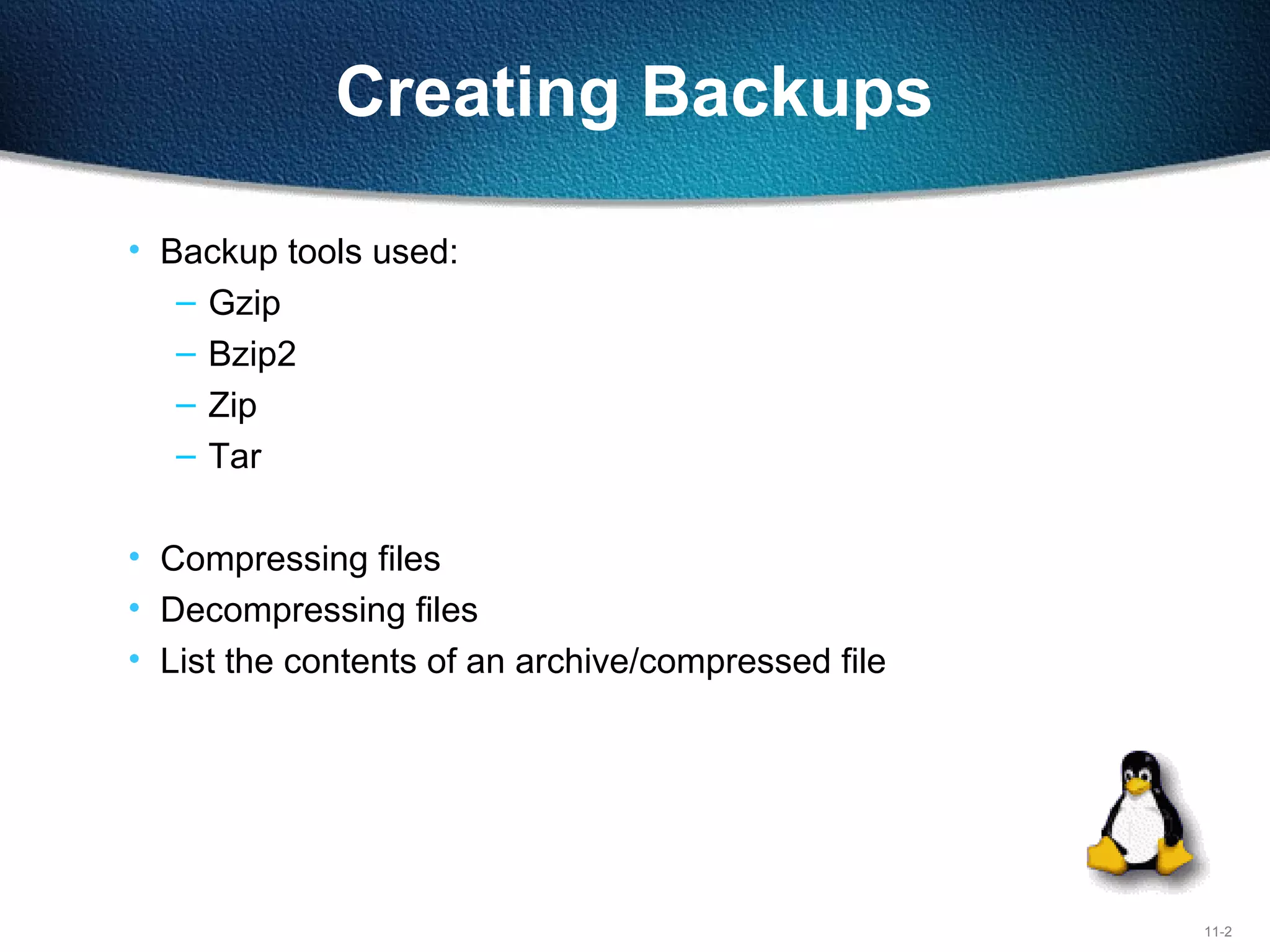 Creating Backups

• Backup tools used:
  – Gzip
  – Bzip2
  – Zip
  – Tar

• Compressing files
• Decompressing files
• List the contents of an archive/compressed file

11-2